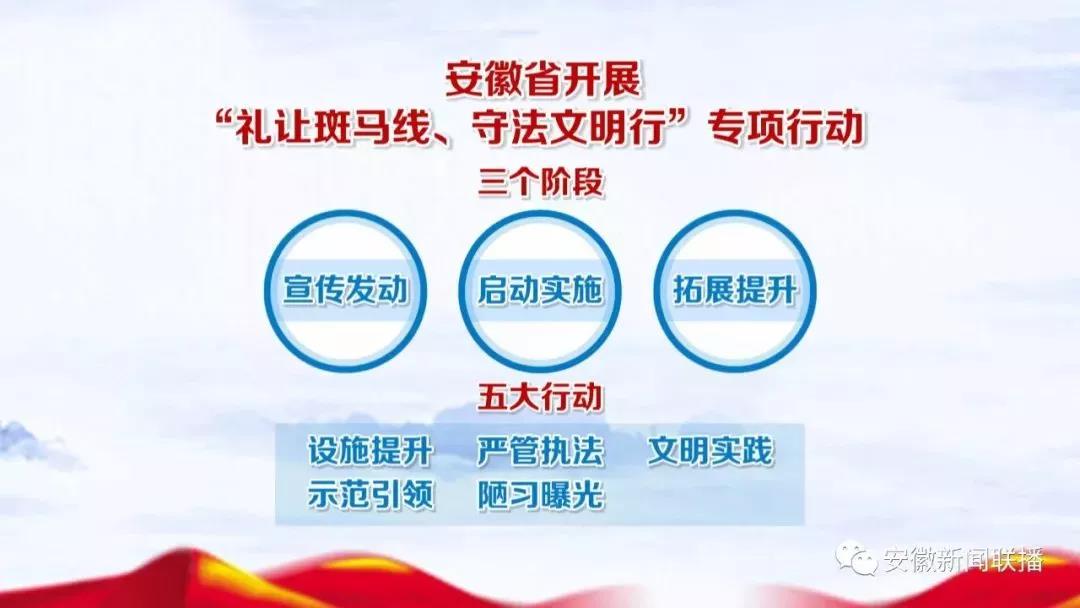 安徽省开展
“礼让斑马线、守法文明行”专项行动

三个阶段

宣传发动

启动实施

拓展提升

五大行动

设施提升 严管执法 文明实践
示范引领 陋习曝光

安徽新闻联播